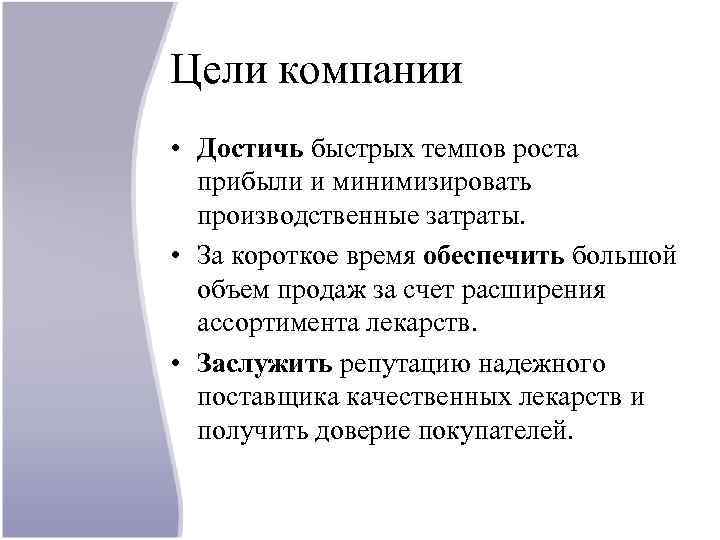 Цели компании

• Достичь быстрых темпов роста прибыли и минимизировать производственные затраты.

• За короткое время обеспечить большой объем продаж за счет расширения ассортимента лекарств.

• Заслужить репутацию надежного поставщика качественных лекарств и получить доверие покупателей.